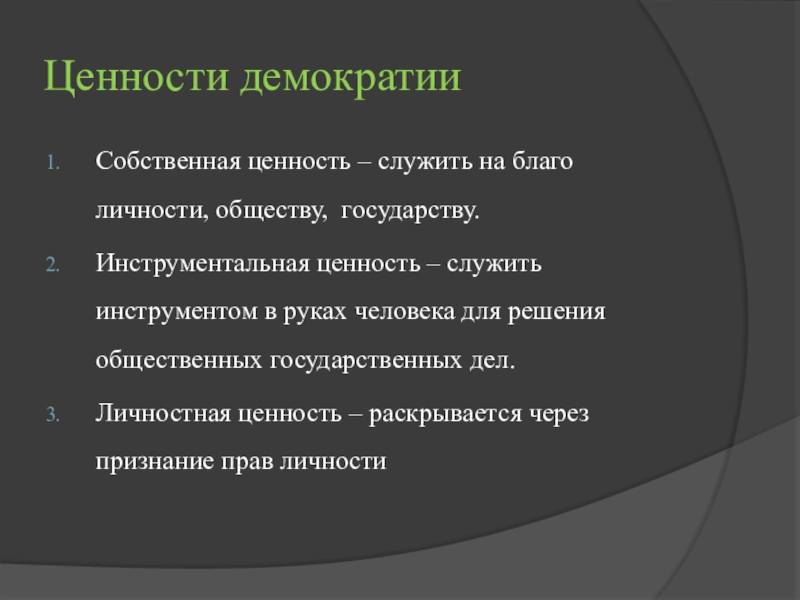 Ценности демократии

1. Собственная ценность – служить на благо личности, обществу, государству.
2. Инструментальная ценность – служить инструментом в руках человека для решения общественных государственных дел.
3. Личностная ценность – раскрывается через признание прав личности